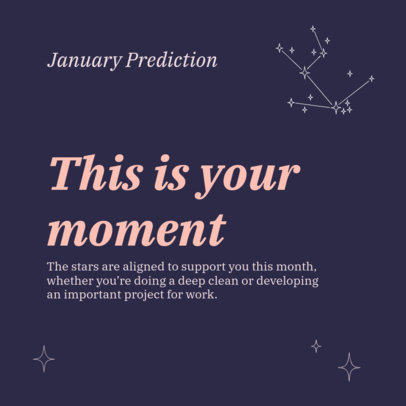 January Prediction

This is your moment

The stars are aligned to support you this month, whether you're doing a deep clean or developing an important project for work.